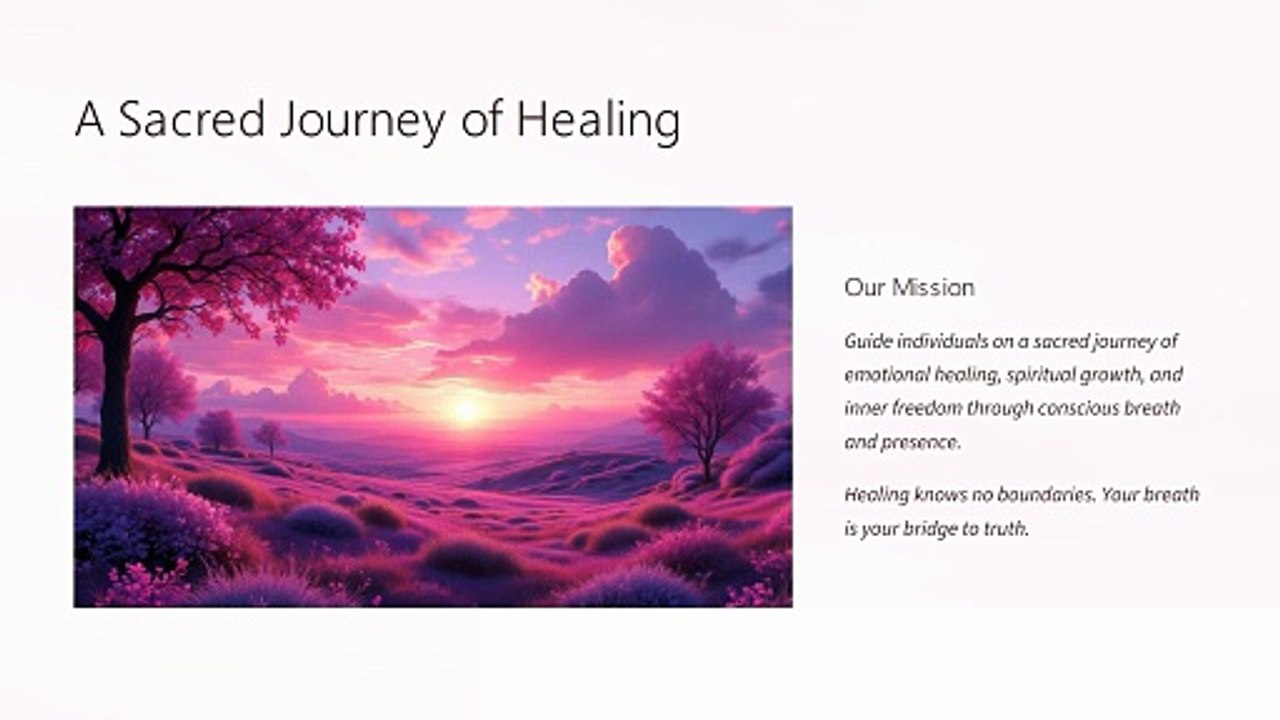 A Sacred Journey of Healing

Our Mission

Guide individuals on a sacred journey of emotional healing, spiritual growth, and inner freedom through conscious breath and presence.

Healing knows no boundaries. Your breath is your bridge to truth.